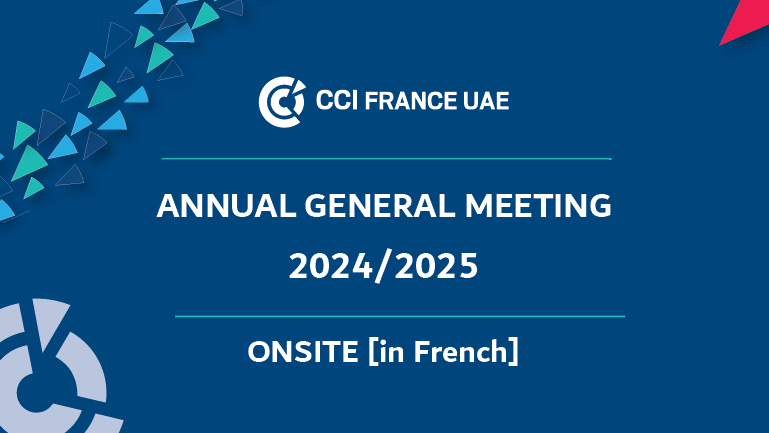 CCI FRANCE UAE

ANNUAL GENERAL MEETING
2024/2025

ONSITE [in French]